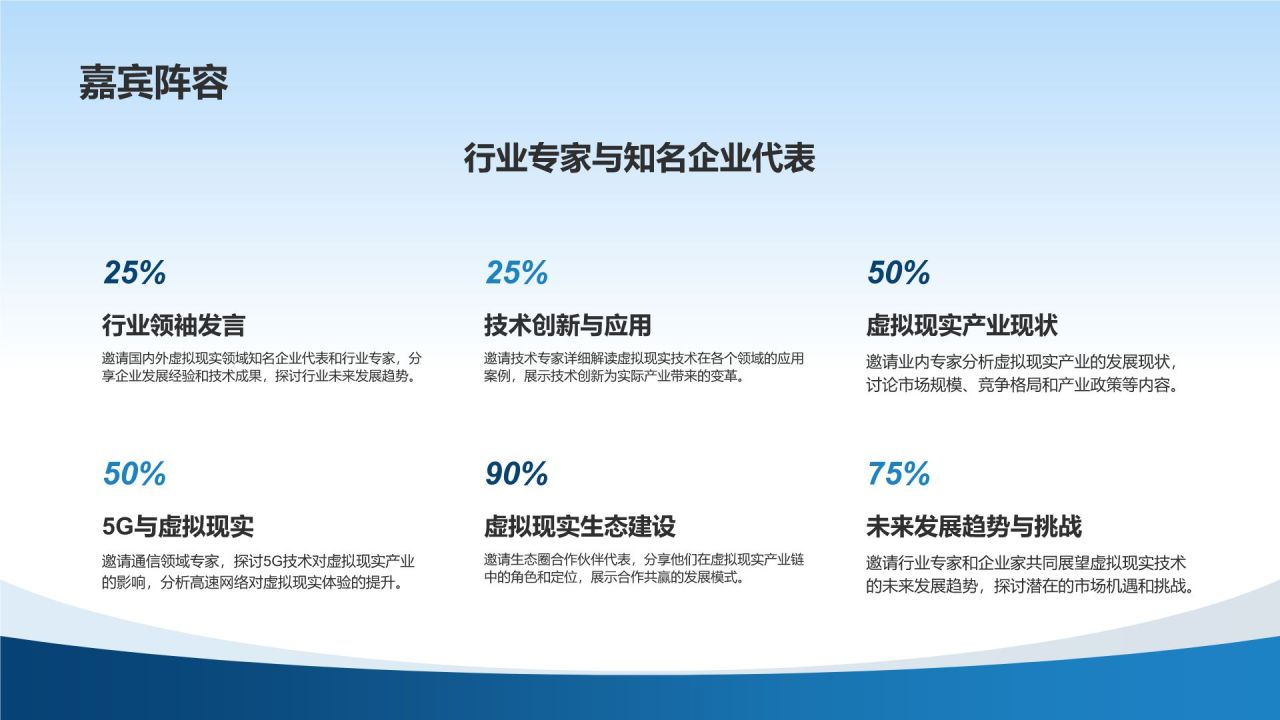 嘉宾阵容

行业专家与知名企业代表

25%

行业领袖发言

邀请国内外虚拟现实领域知名企业代表和行业专家，分享企业发展经验和技术成果，探讨行业未来发展趋势。

25%

技术创新与应用

邀请技术专家详细解读虚拟现实技术在各个领域的应用案例，展示技术创新为实际产业带来的变革。

50%

虚拟现实产业现状

邀请业内专家分析虚拟现实产业的发展现状，讨论市场规模、竞争格局和产业政策等内容。

50%

5G与虚拟现实

邀请通信领域专家，探讨5G技术对虚拟现实产业的影响，分析高速网络对虚拟现实体验的提升。

90%

虚拟现实生态建设

邀请生态圈合作伙伴代表，分享他们在虚拟现实产业链中的角色和定位，展示合作共赢的发展模式。

75%

未来发展趋势与挑战

邀请行业专家和企业家共同展望虚拟现实技术的未来发展趋势，探讨潜在的市场机遇和挑战。